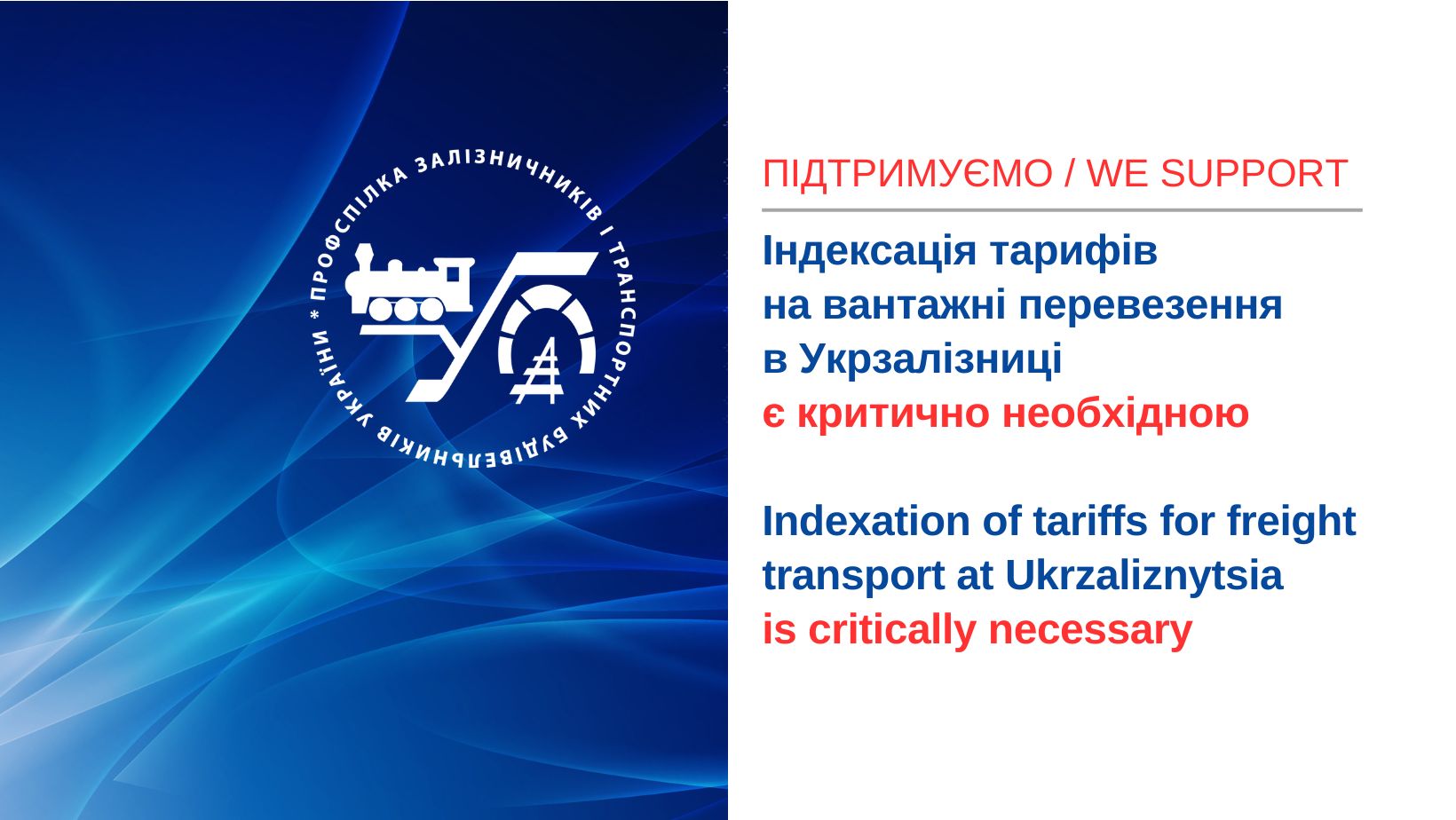 ПРОФСПІЛКА ЗАЛІЗНИЧНИКІВ І ТРАНСПОРТНИХ БУДІВЕЛЬНИКІВ УКРАЇНИ *

ПІДТРИМУЄМО / WE SUPPORT

Індексація тарифів на вантажні перевезення в Укрзалізниці є критично необхідною

Indexation of tariffs for freight transport at Ukrzaliznytsia is critically necessary